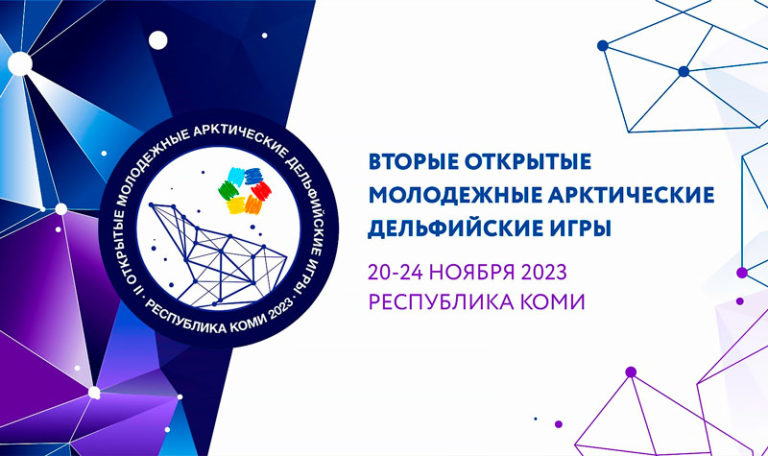 II ОТКРЫТЫЕ МОЛОДЕЖНЫЕ АРКТИЧЕСКИЕ ДЕЛЬФИЙСКИЕ ИГРЫ · РЕСПУБЛИКА КОМИ 2023 ·

ВТОРЫЕ ОТКРЫТЫЕ МОЛОДЕЖНЫЕ АРКТИЧЕСКИЕ ДЕЛЬФИЙСКИЕ ИГРЫ

20-24 НОЯБРЯ 2023
РЕСПУБЛИКА КОМИ